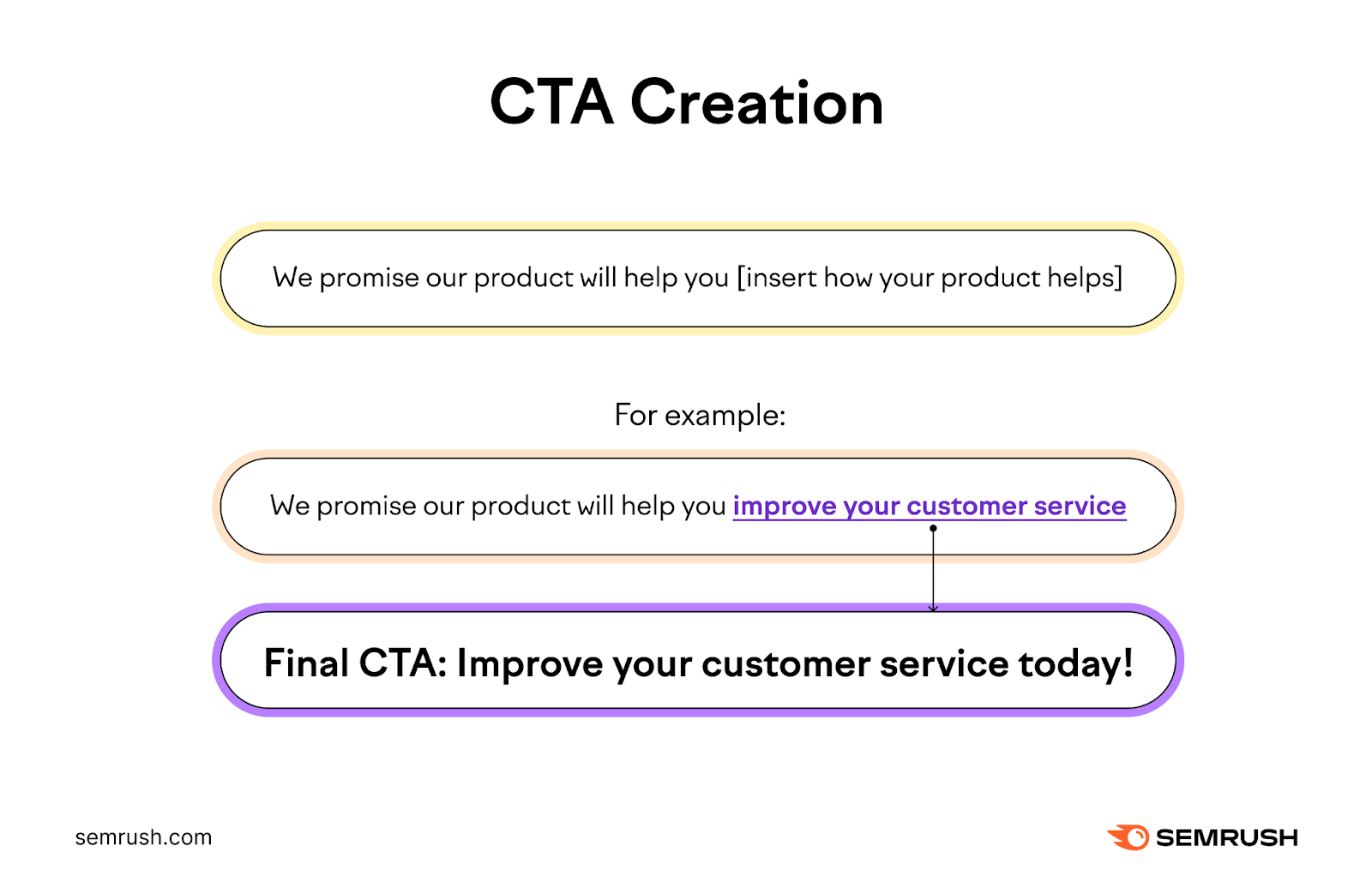 CTA Creation

We promise our product will help you [insert how your product helps]

For example:

We promise our product will help you improve your customer service

Final CTA: Improve your customer service today!

semrush.com

SEMRUSH